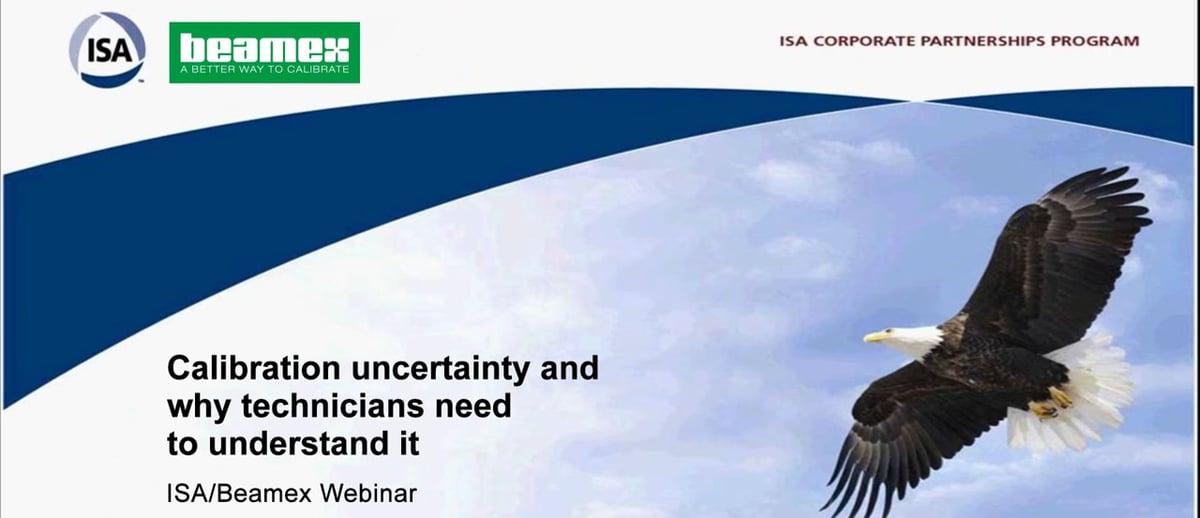 ISA

beamex
A BETTER WAY TO CALIBRATE

ISA CORPORATE PARTNERSHIPS PROGRAM

Calibration uncertainty and why technicians need to understand it

ISA/Beamex Webinar